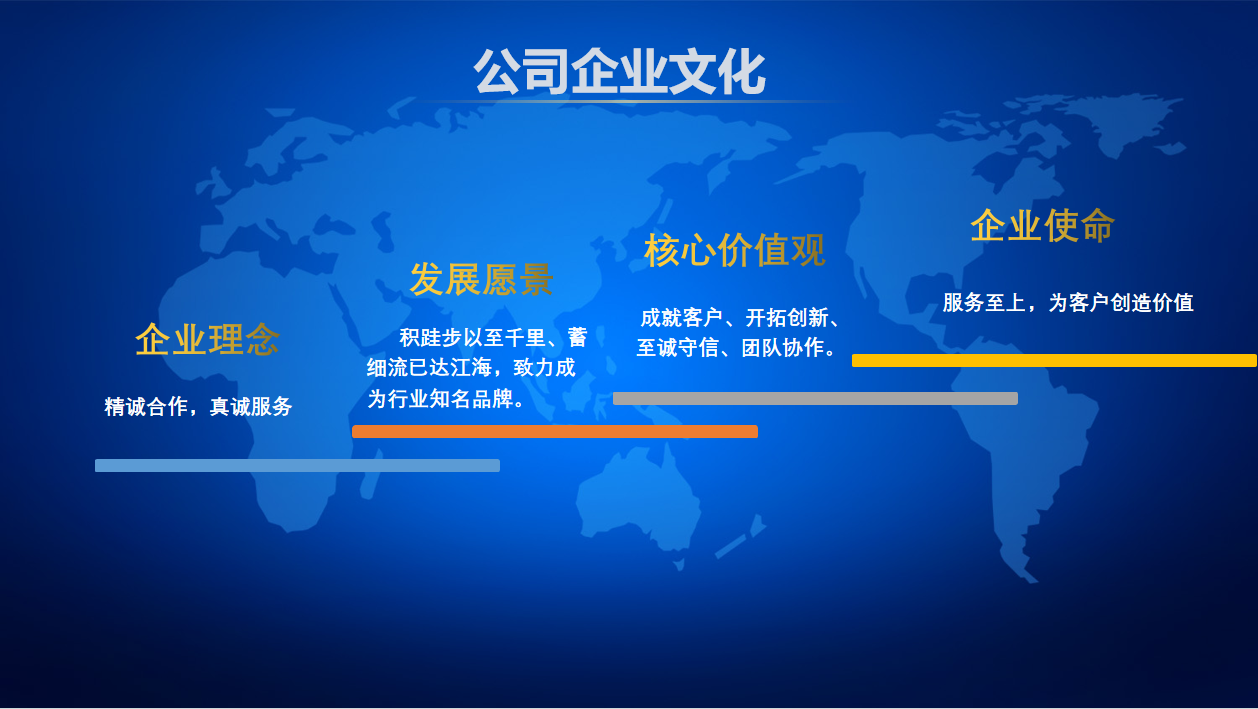 公司企业文化

企业理念

精诚合作，真诚服务

发展愿景

积跬步以至千里、蓄细流已达江海，致力成为行业知名品牌。

核心价值观

成就客户、开拓创新、至诚守信、团队协作。

企业使命

服务至上，为客户创造价值